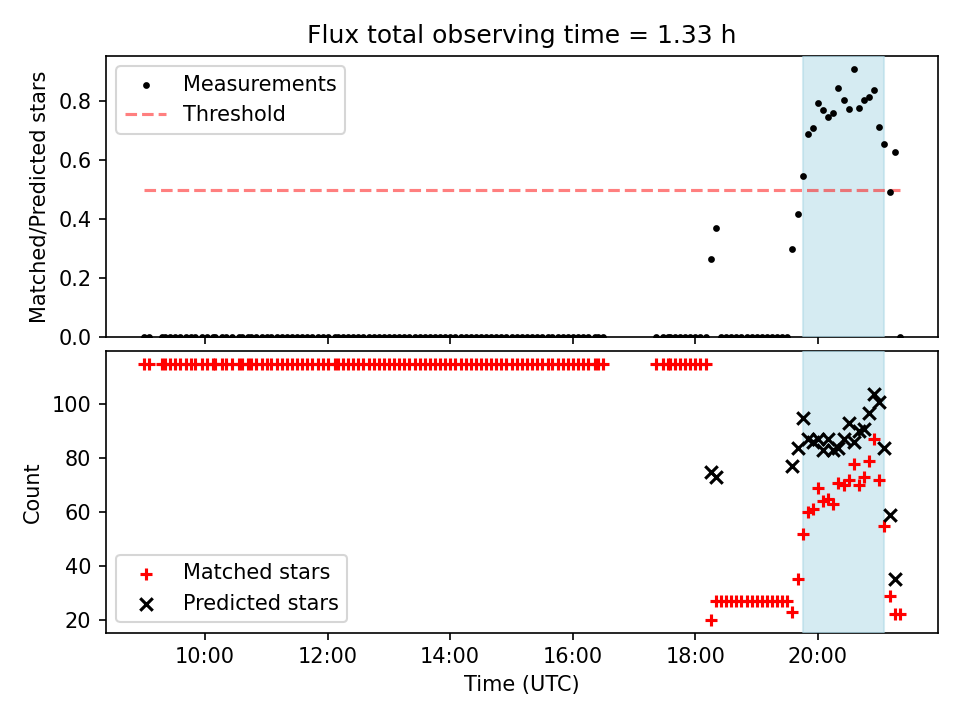 Flux total observing time = 1.33 h

Measurements
Threshold

Matched/Predicted stars

0.8
0.6
0.4
0.2
0.0

Count

100
80
60
40
20

Matched stars
Predicted stars

10:00
12:00
14:00
16:00
18:00
20:00

Time (UTC)